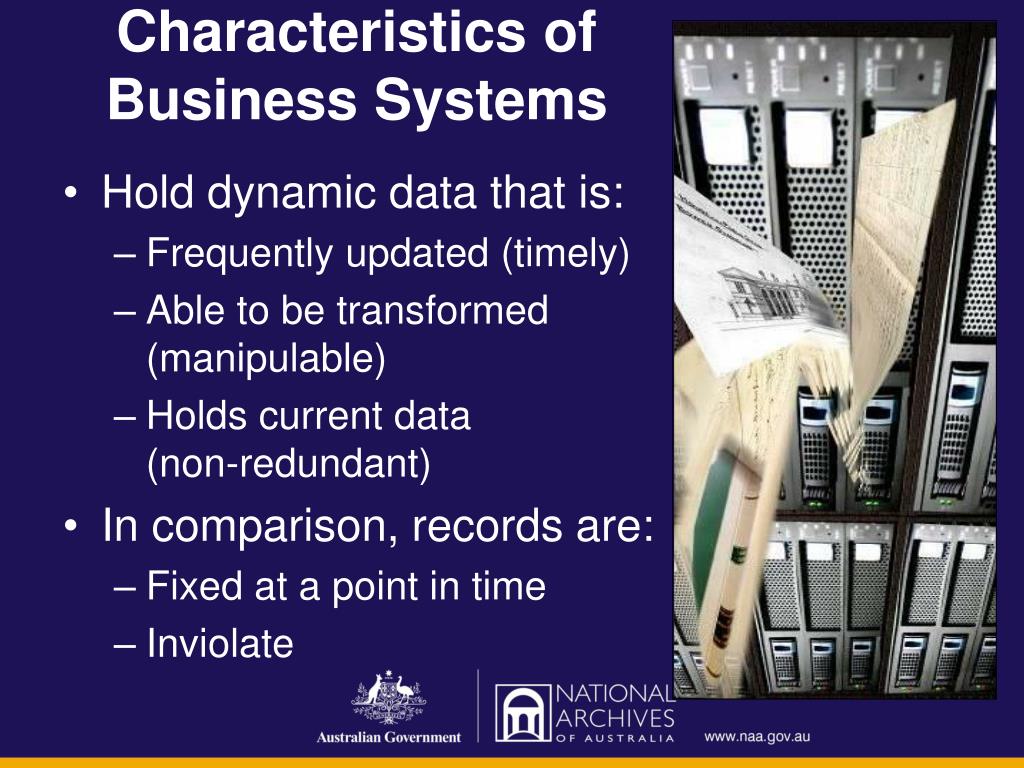 Characteristics of Business Systems

• Hold dynamic data that is:
– Frequently updated (timely)
– Able to be transformed (manipulable)
– Holds current data (non-redundant)

• In comparison, records are:
– Fixed at a point in time
– Inviolate

Australian Government

NATIONAL ARCHIVES OF AUSTRALIA

www.naa.gov.au